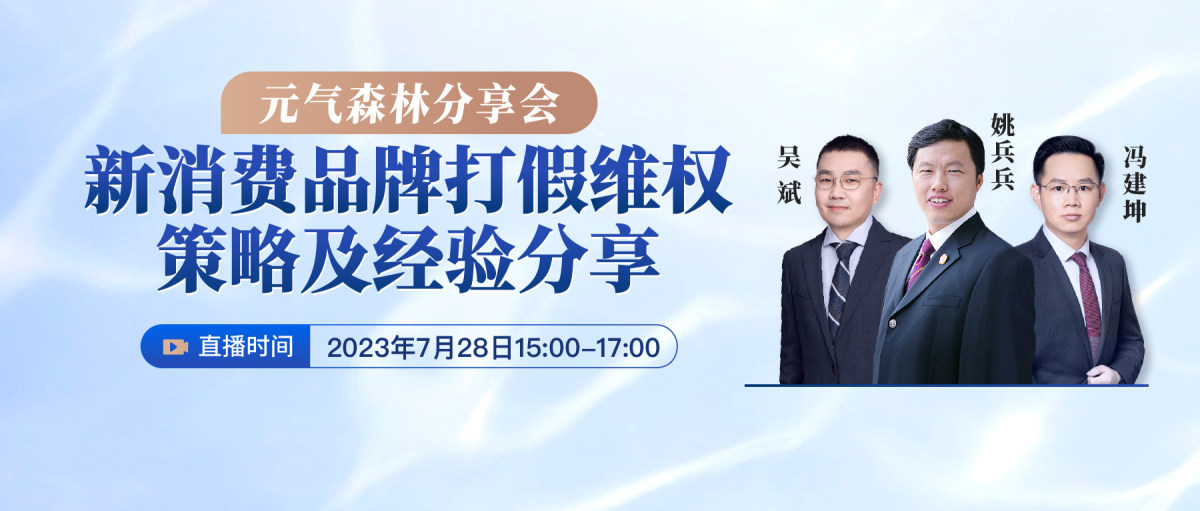 元气森林分享会

新消费品牌打假维权策略及经验分享

直播时间 2023年7月28日15:00-17:00

吴斌

姚兵兵

冯建坤